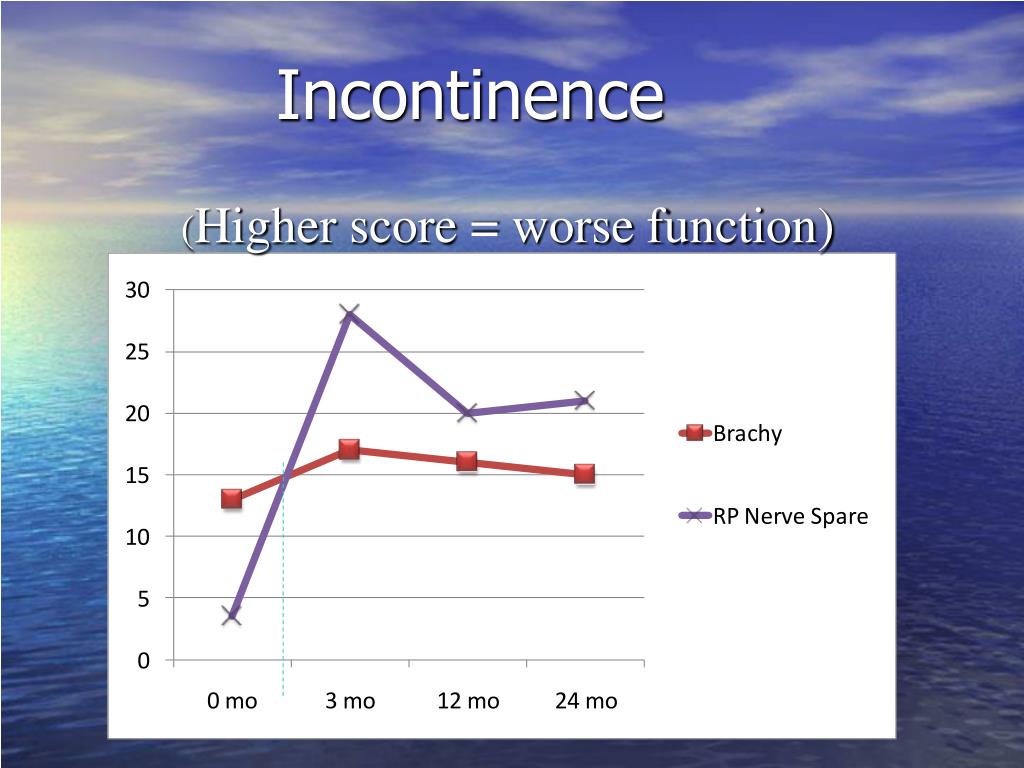 Incontinence

(Higher score = worse function)

30
25
20
15
10
5
0

0 mo
3 mo
12 mo
24 mo

Brachy
RP Nerve Spare